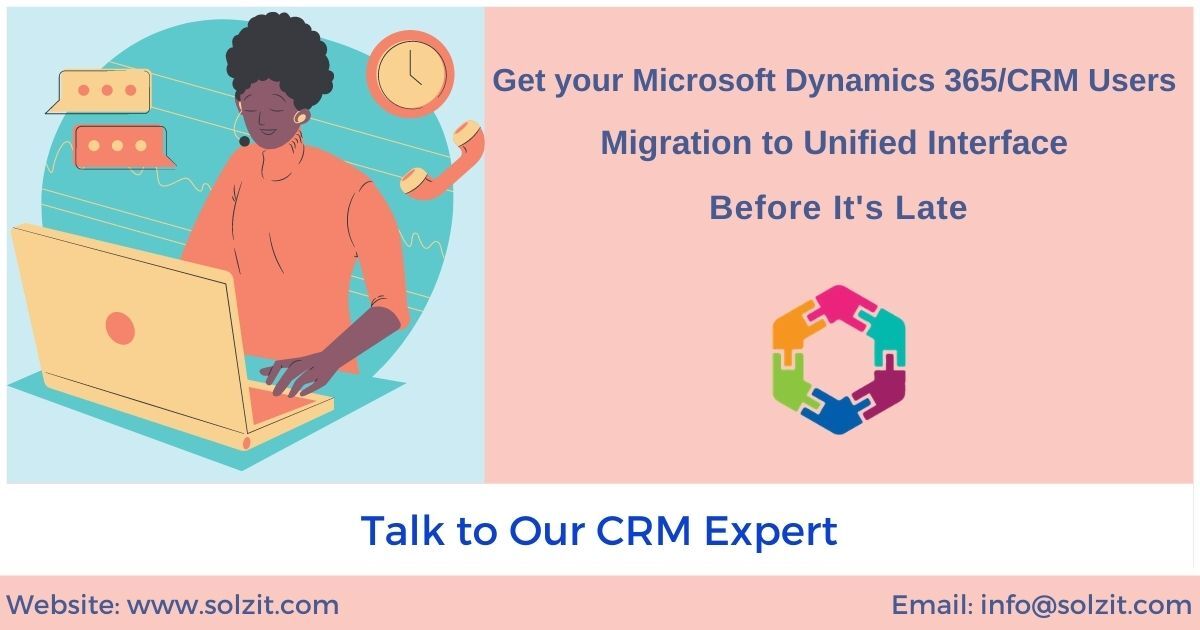 Get your Microsoft Dynamics 365/CRM Users

Migration to Unified Interface

Before It's Late

Talk to Our CRM Expert

Website: www.solzit.com

Email: info@solzit.com